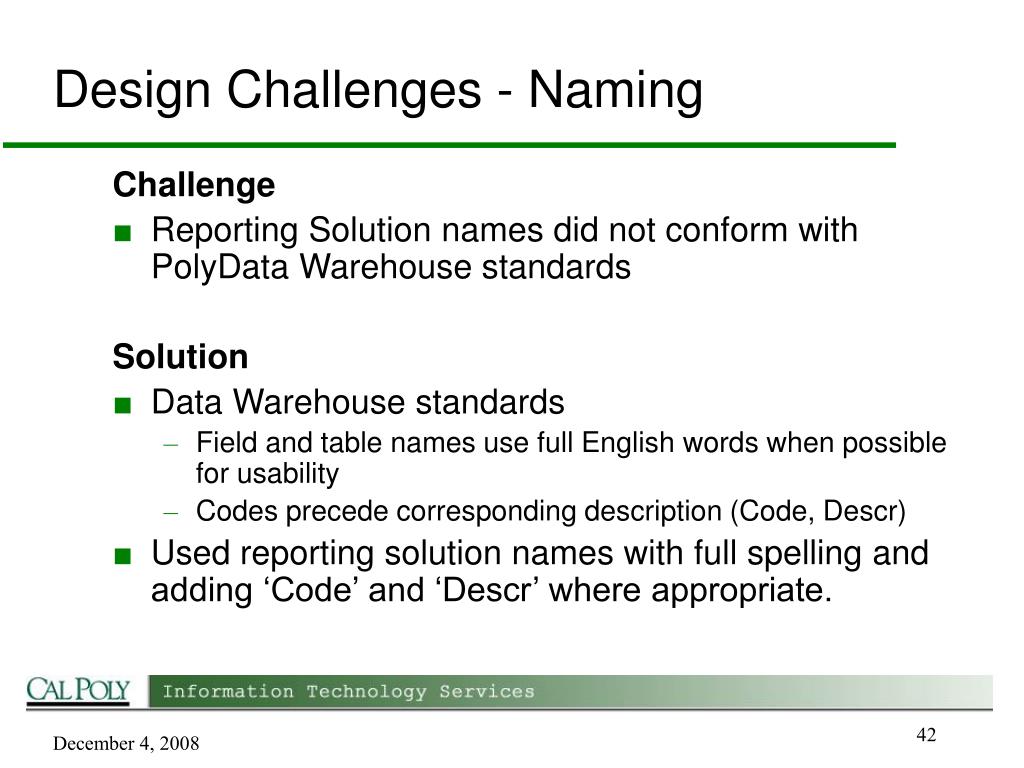 Design Challenges - Naming

Challenge

■ Reporting Solution names did not conform with PolyData Warehouse standards

Solution

■ Data Warehouse standards
– Field and table names use full English words when possible for usability
– Codes precede corresponding description (Code, Descr)

■ Used reporting solution names with full spelling and adding ‘Code’ and ‘Descr’ where appropriate.

CAL POLY Information Technology Services

December 4, 2008

42